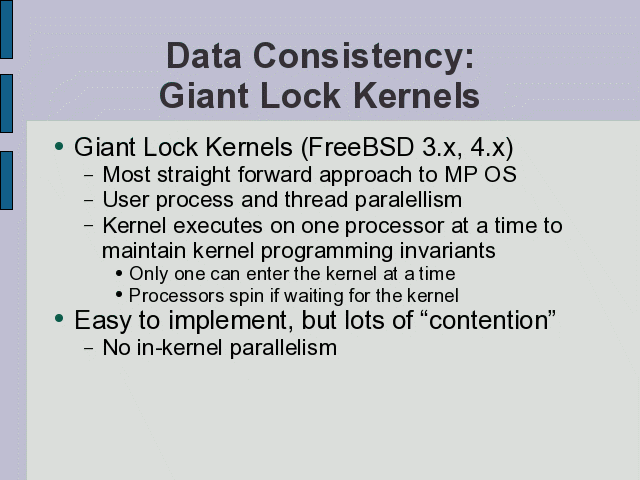 Data Consistency:
Giant Lock Kernels

• Giant Lock Kernels (FreeBSD 3.x, 4.x)
– Most straight forward approach to MP OS
– User process and thread paralellism
– Kernel executes on one processor at a time to maintain kernel programming invariants
• Only one can enter the kernel at a time
• Processors spin if waiting for the kernel
• Easy to implement, but lots of “contention”
– No in-kernel parallelism